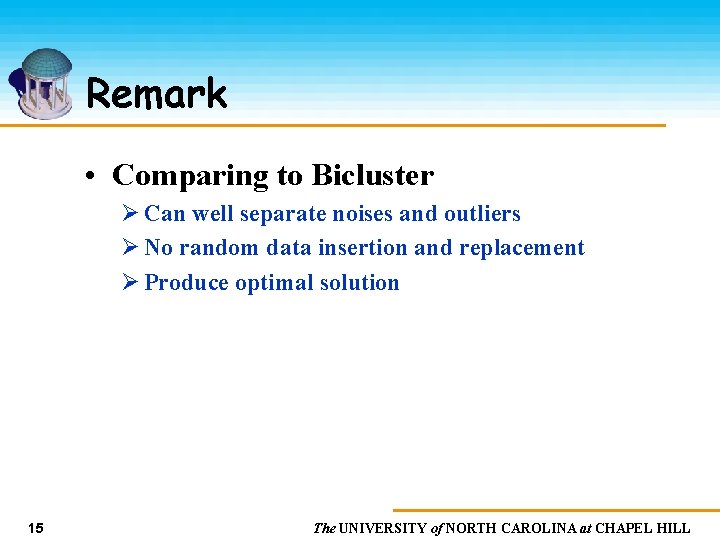 Remark

• Comparing to Bicluster

➢ Can well separate noises and outliers

➢ No random data insertion and replacement

➢ Produce optimal solution

15

The UNIVERSITY of NORTH CAROLINA at CHAPEL HILL